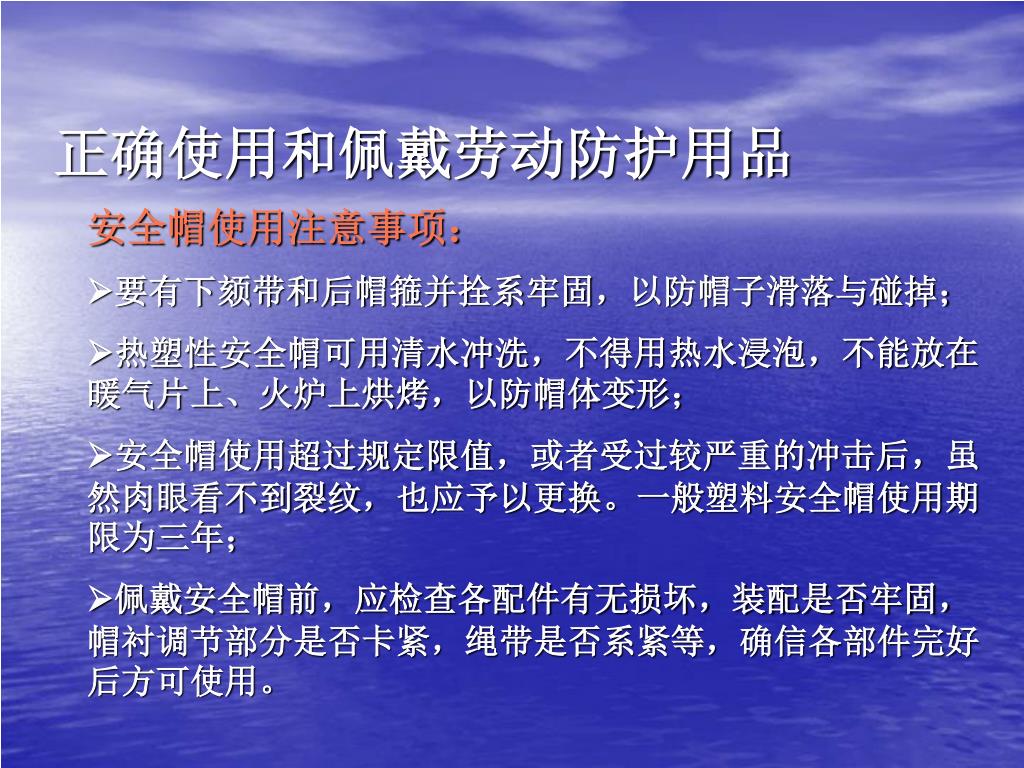 正确使用和佩戴劳动防护用品

安全帽使用注意事项：

➢要有下颏带和后帽箍并拴系牢固，以防帽子滑落与碰掉；

➢热塑性安全帽可用清水冲洗，不得用热水浸泡，不能放在暖气片上、火炉上烘烤，以防帽体变形；

➢安全帽使用超过规定限值，或者受过较严重的冲击后，虽然肉眼看不到裂纹，也应予以更换。一般塑料安全帽使用期限为三年；

➢佩戴安全帽前，应检查各配件有无损坏，装配是否牢固，帽衬调节部分是否卡紧，绳带是否系紧等，确信各部件完好后方可使用。